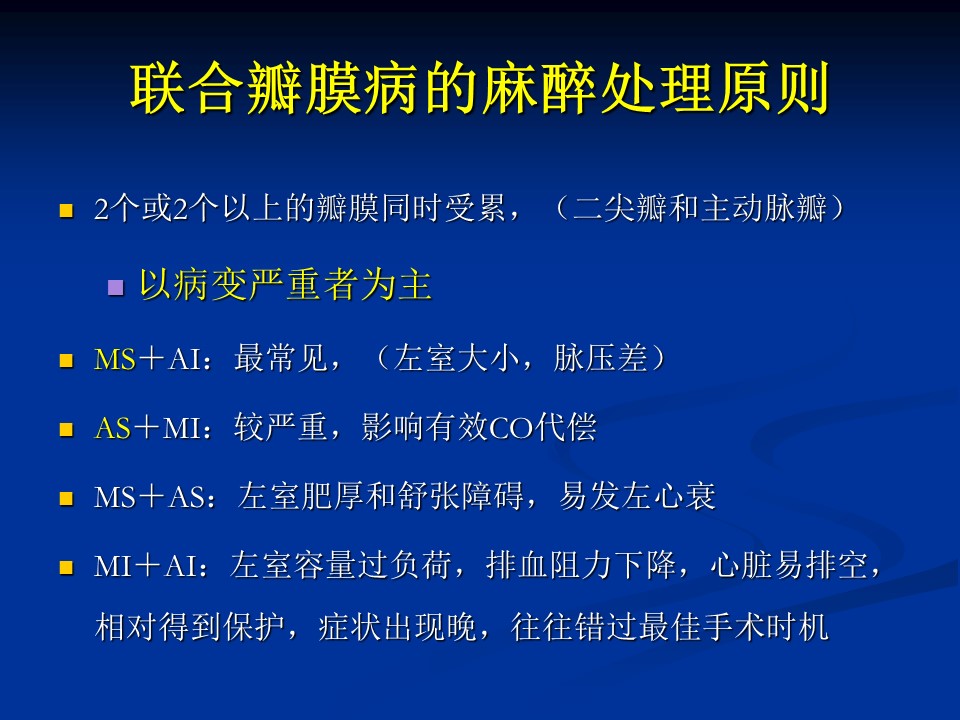 联合瓣膜病的麻醉处理原则

2个或2个以上的瓣膜同时受累，（二尖瓣和主动脉瓣）

以病变严重者为主

MS＋AI：最常见，（左室大小，脉压差）

AS＋MI：较严重，影响有效CO代偿

MS＋AS：左室肥厚和舒张障碍，易发左心衰

MI＋AI：左室容量过负荷，排血阻力下降，心脏易排空，相对得到保护，症状出现晚，往往错过最佳手术时机